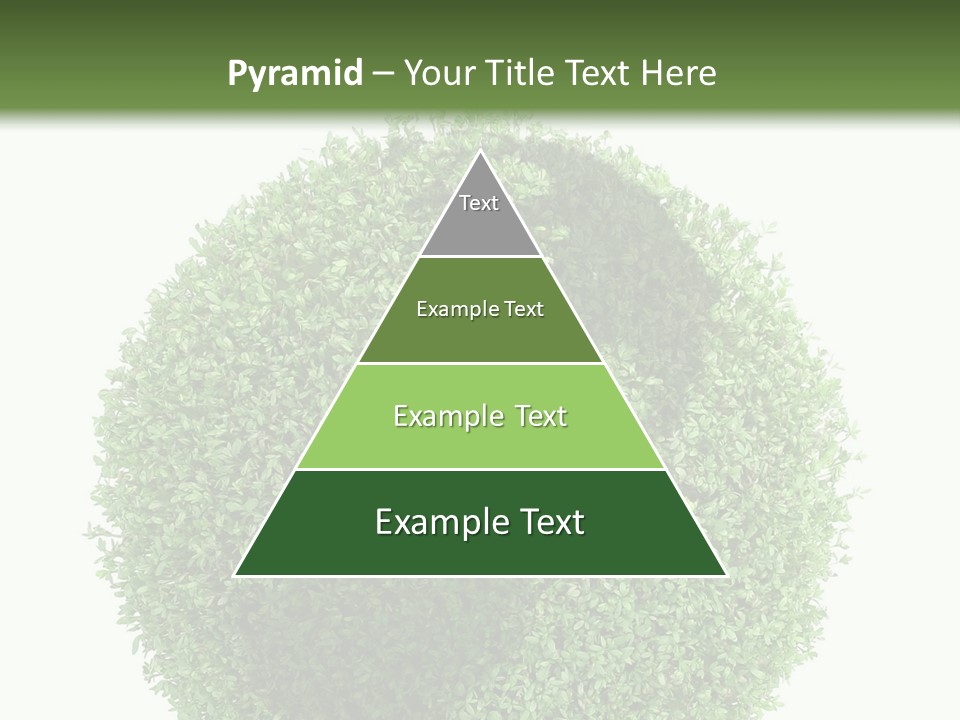 Pyramid – Your Title Text Here

Text

Example Text

Example Text

Example Text